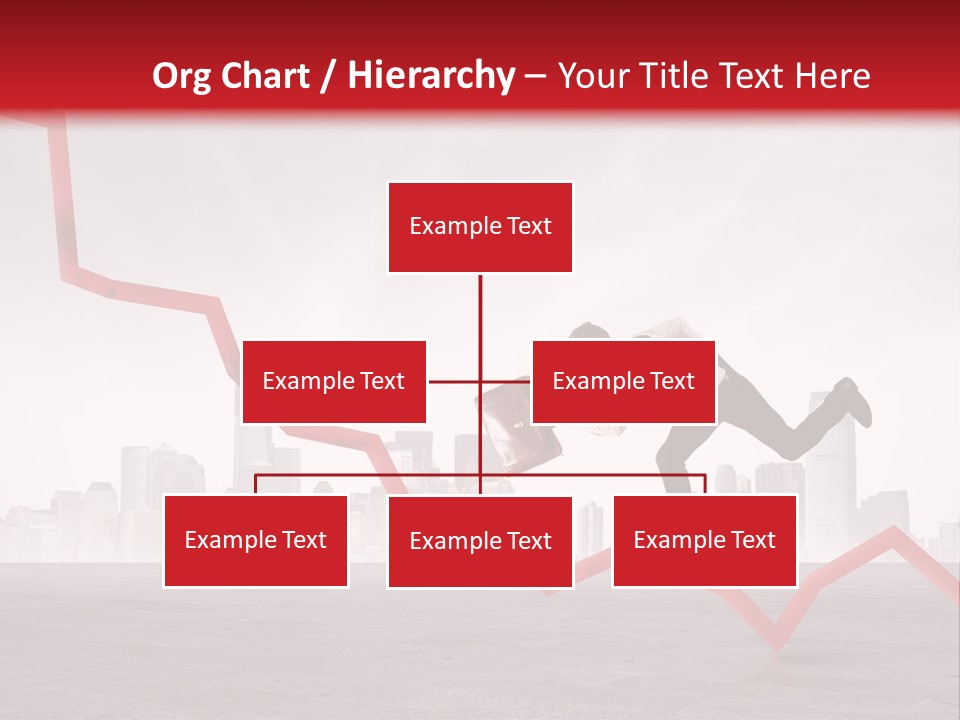 Org Chart / Hierarchy – Your Title Text Here

Example Text

Example Text

Example Text

Example Text

Example Text

Example Text